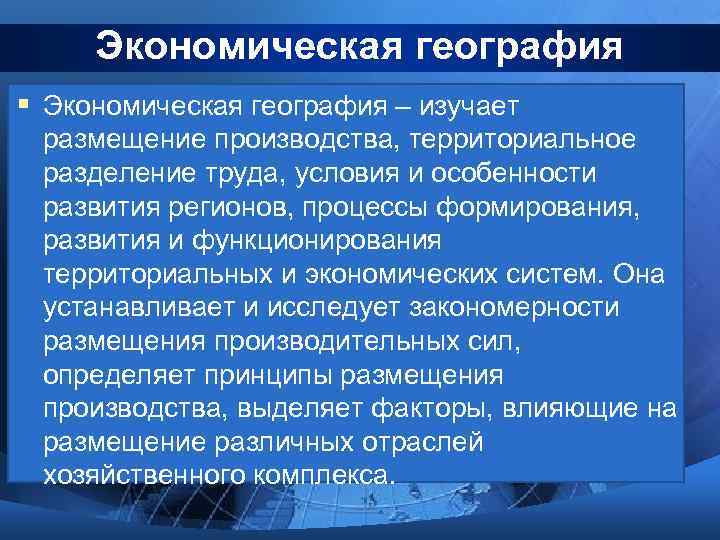 Экономическая география

Экономическая география – изучает размещение производства, территориальное разделение труда, условия и особенности развития регионов, процессы формирования, развития и функционирования территориальных и экономических систем. Она устанавливает и исследует закономерности размещения производительных сил, определяет принципы размещения производства, выделяет факторы, влияющие на размещение различных отраслей хозяйственного комплекса.